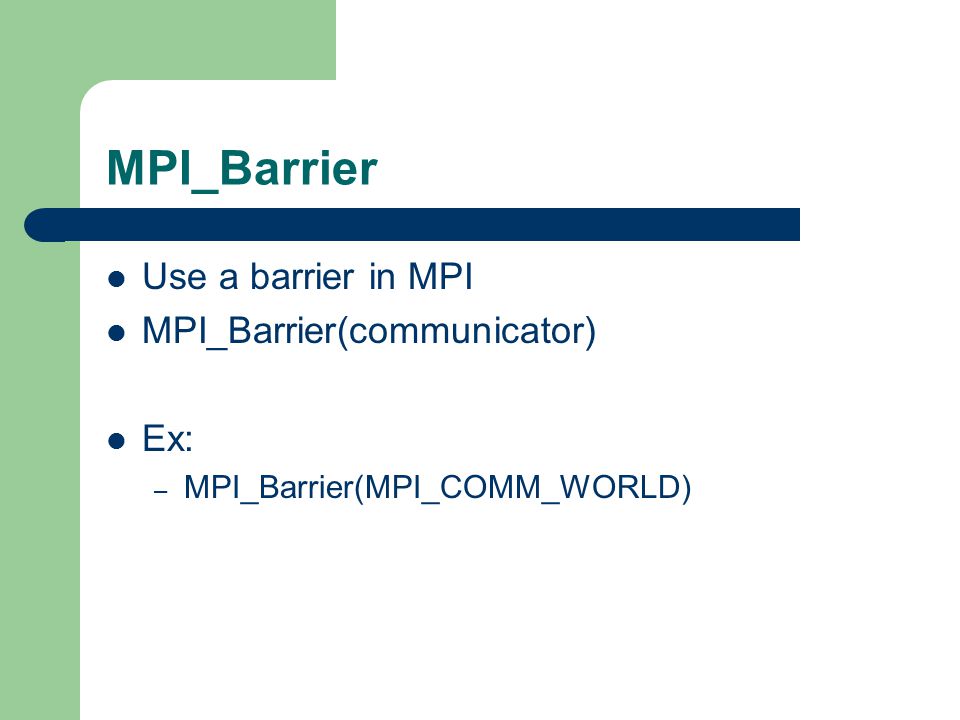 MPI_Barrier

- Use a barrier in MPI
- MPI_Barrier(communicator)

- Ex:
  – MPI_Barrier(MPI_COMM_WORLD)